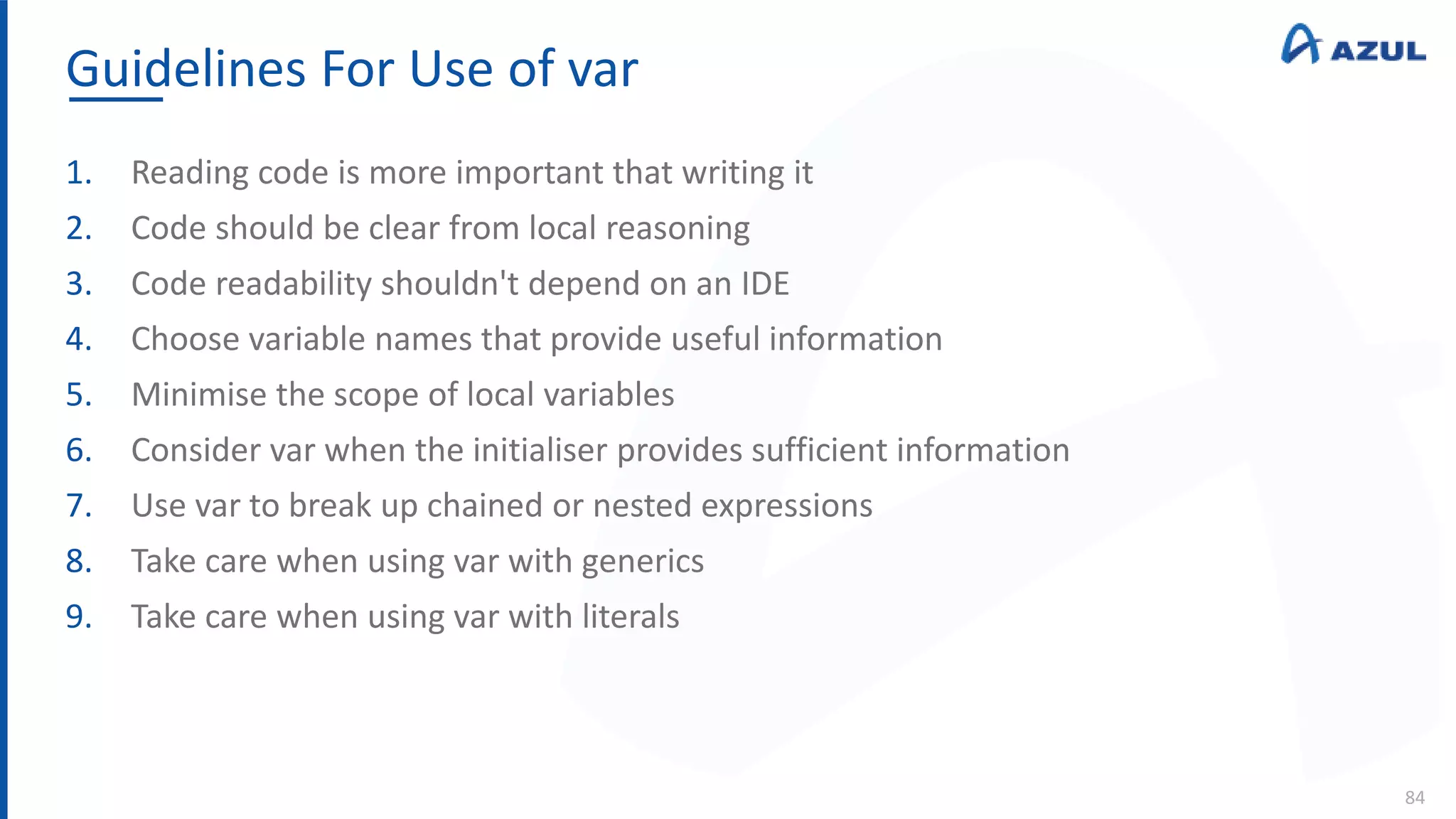 Guidelines For Use of var

AZUL

1. Reading code is more important that writing it
2. Code should be clear from local reasoning
3. Code readability shouldn't depend on an IDE
4. Choose variable names that provide useful information
5. Minimise the scope of local variables
6. Consider var when the initialiser provides sufficient information
7. Use var to break up chained or nested expressions
8. Take care when using var with generics
9. Take care when using var with literals

84